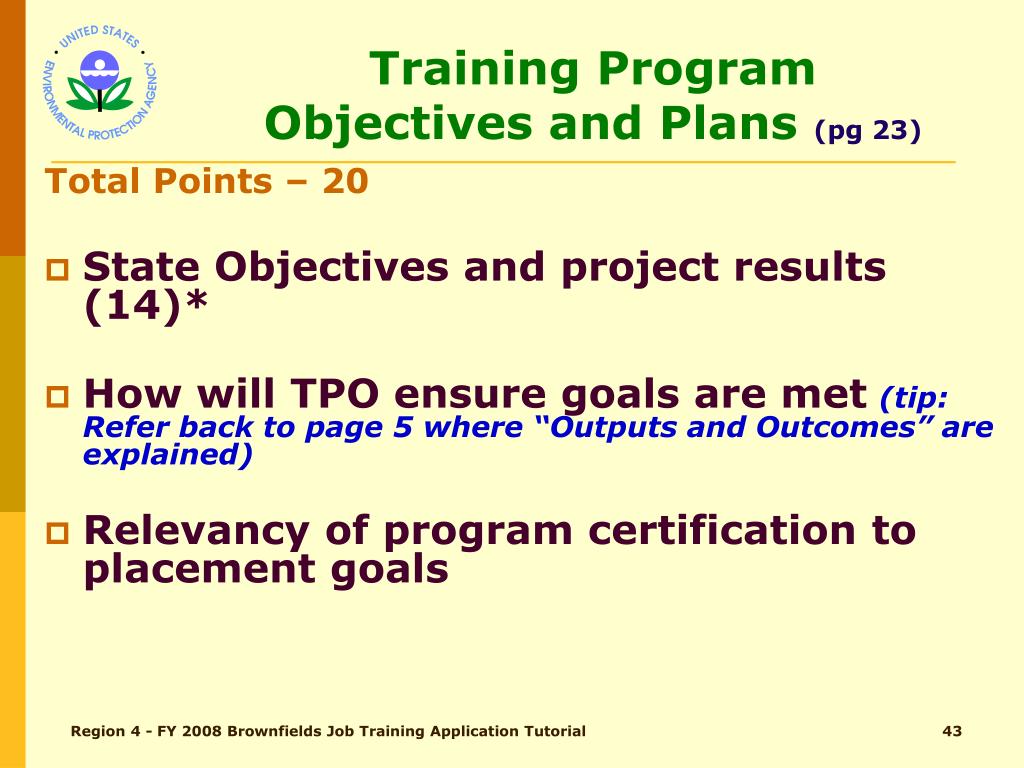 UNITED STATES ENVIRONMENTAL PROTECTION AGENCY

Training Program Objectives and Plans (pg 23)

Total Points – 20

State Objectives and project results (14)*

How will TPO ensure goals are met (tip: Refer back to page 5 where “Outputs and Outcomes” are explained)

Relevancy of program certification to placement goals

Region 4 - FY 2008 Brownfields Job Training Application Tutorial

43